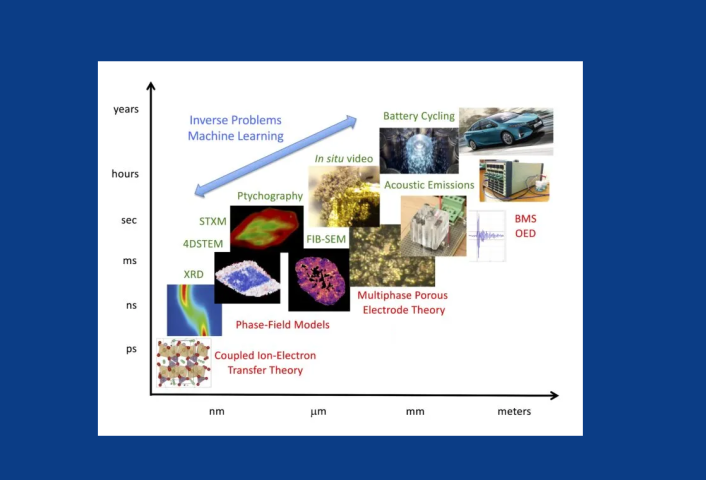 years

hours

sec

ms

ns

ps

Inverse Problems
Machine Learning

Battery Cycling

In situ video

Acoustic Emissions

Ptychography

STXM

4DSTEM

XRD

FIB-SEM

BMS
OED

Multiphase Porous
Electrode Theory

Phase-Field Models

Coupled Ion-Electron
Transfer Theory

nm

μm

mm

meters